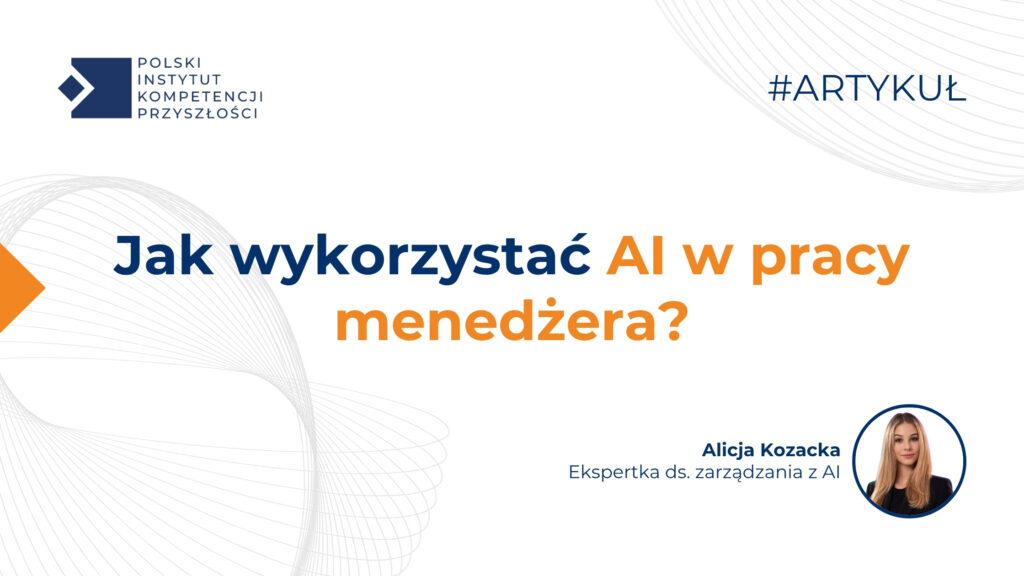 POLSKI INSTYTUT KOMPETENCJI PRZYSZŁOŚCI

#ARTYKUŁ

Jak wykorzystać AI w pracy menedżera?

Alicja Kozacka
Ekspertka ds. zarządzania z AI